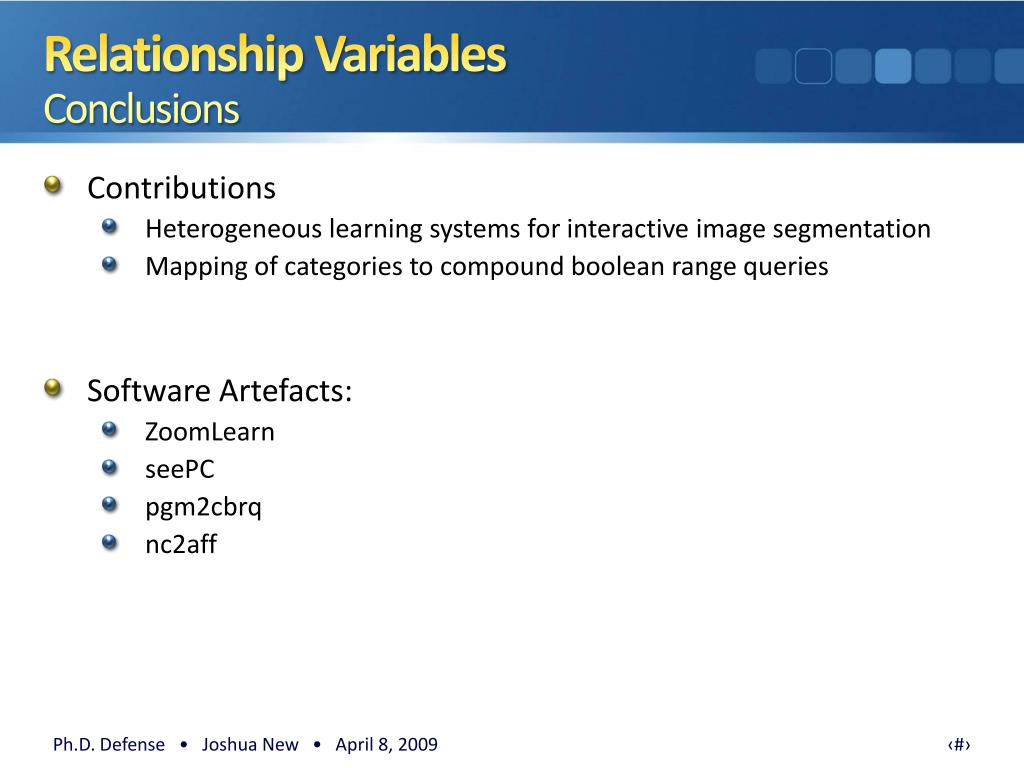 Relationship Variables
Conclusions

Contributions
Heterogeneous learning systems for interactive image segmentation
Mapping of categories to compound boolean range queries

Software Artefacts:
ZoomLearn
seePC
pgm2cbrq
nc2aff

Ph.D. Defense • Joshua New • April 8, 2009

‹#›